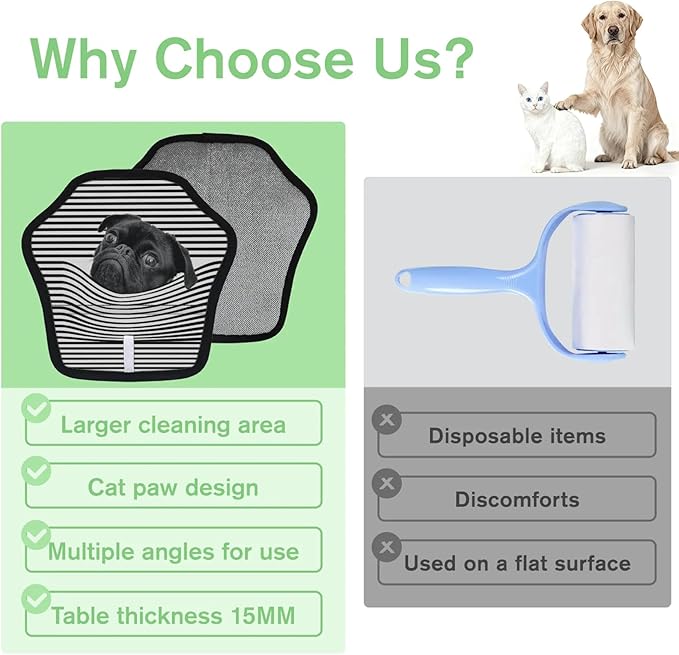 Why Choose Us?

Larger cleaning area

Cat paw design

Multiple angles for use

Table thickness 15MM

Disposable items

Discomforts

Used on a flat surface